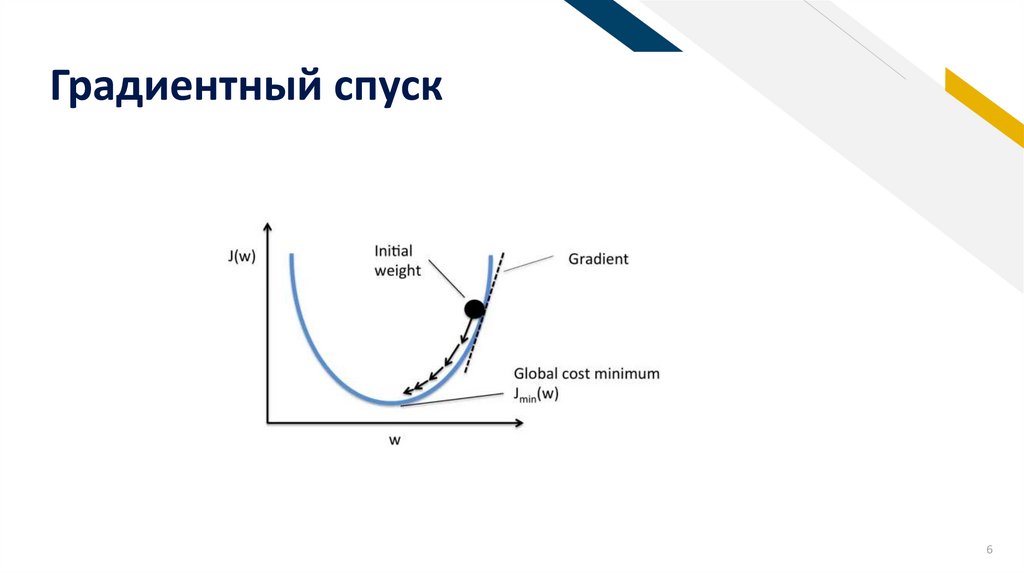 Градиентный спуск

J(w)

Initial weight

Gradient

Global cost minimum
$J_{min}(w)$

w

6